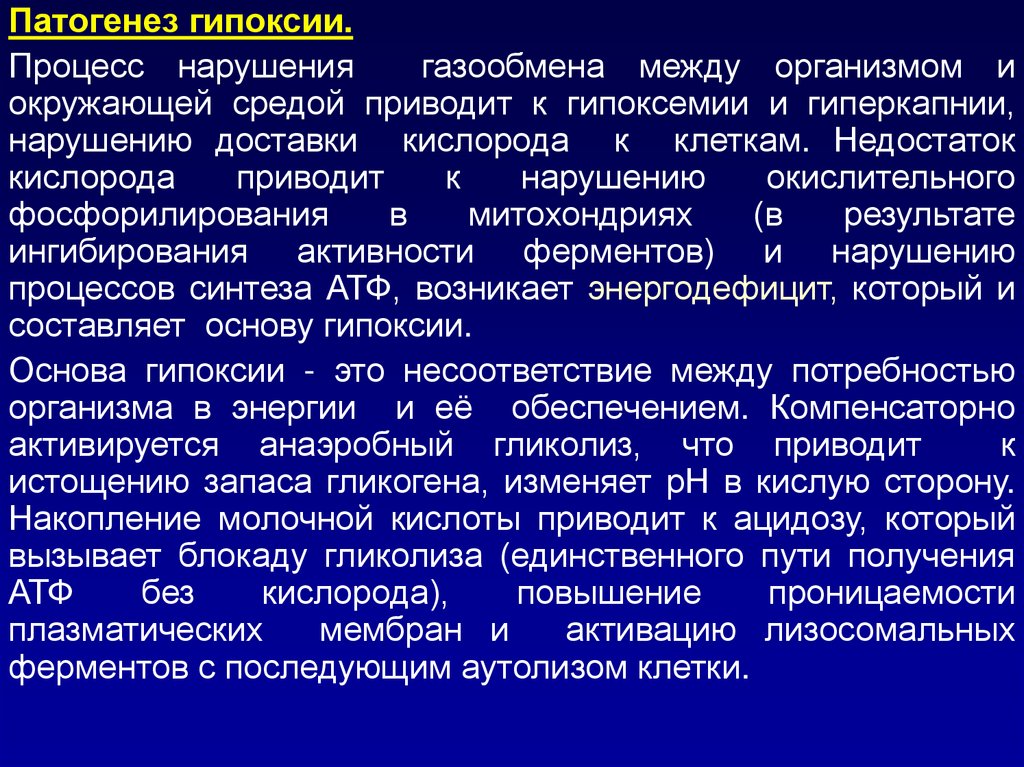 Патогенез гипоксии.

Процесс нарушения газообмена между организмом и окружающей средой приводит к гипоксемии и гиперкапнии, нарушению доставки кислорода к клеткам. Недостаток кислорода приводит к нарушению окислительного фосфорилирования в митохондриях (в результате ингибирования активности ферментов) и нарушению процессов синтеза АТФ, возникает энергодефицит, который и составляет основу гипоксии.

Основа гипоксии - это несоответствие между потребностью организма в энергии и её обеспечением. Компенсаторно активируется анаэробный гликолиз, что приводит к истощению запаса гликогена, изменяет рН в кислую сторону. Накопление молочной кислоты приводит к ацидозу, который вызывает блокаду гликолиза (единственного пути получения АТФ без кислорода), повышение проницаемости плазматических мембран и активацию лизосомальных ферментов с последующим аутолизом клетки.